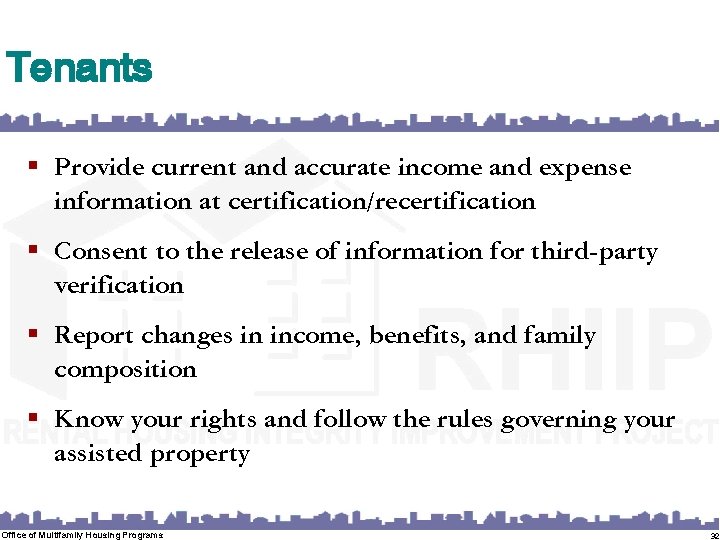 Tenants

▪ Provide current and accurate income and expense information at certification/recertification

▪ Consent to the release of information for third-party verification

▪ Report changes in income, benefits, and family composition

▪ Know your rights and follow the rules governing your assisted property

RHIIP
RENTAL HOUSING INTEGRITY IMPROVEMENT PROJECT

Office of Multifamily Housing Programs

32